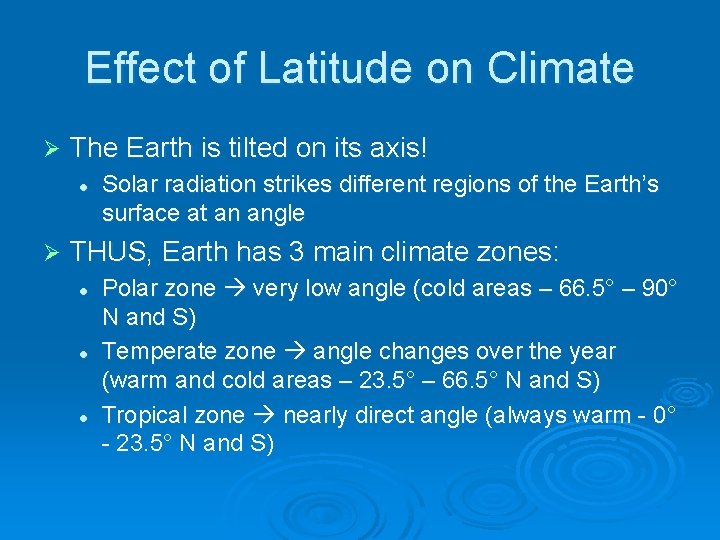 Effect of Latitude on Climate

➢ The Earth is tilted on its axis!

• Solar radiation strikes different regions of the Earth's surface at an angle

➢ THUS, Earth has 3 main climate zones:

• Polar zone → very low angle (cold areas – 66.5° – 90° N and S)

• Temperate zone → angle changes over the year (warm and cold areas – 23.5° – 66.5° N and S)

• Tropical zone → nearly direct angle (always warm - 0° - 23.5° N and S)